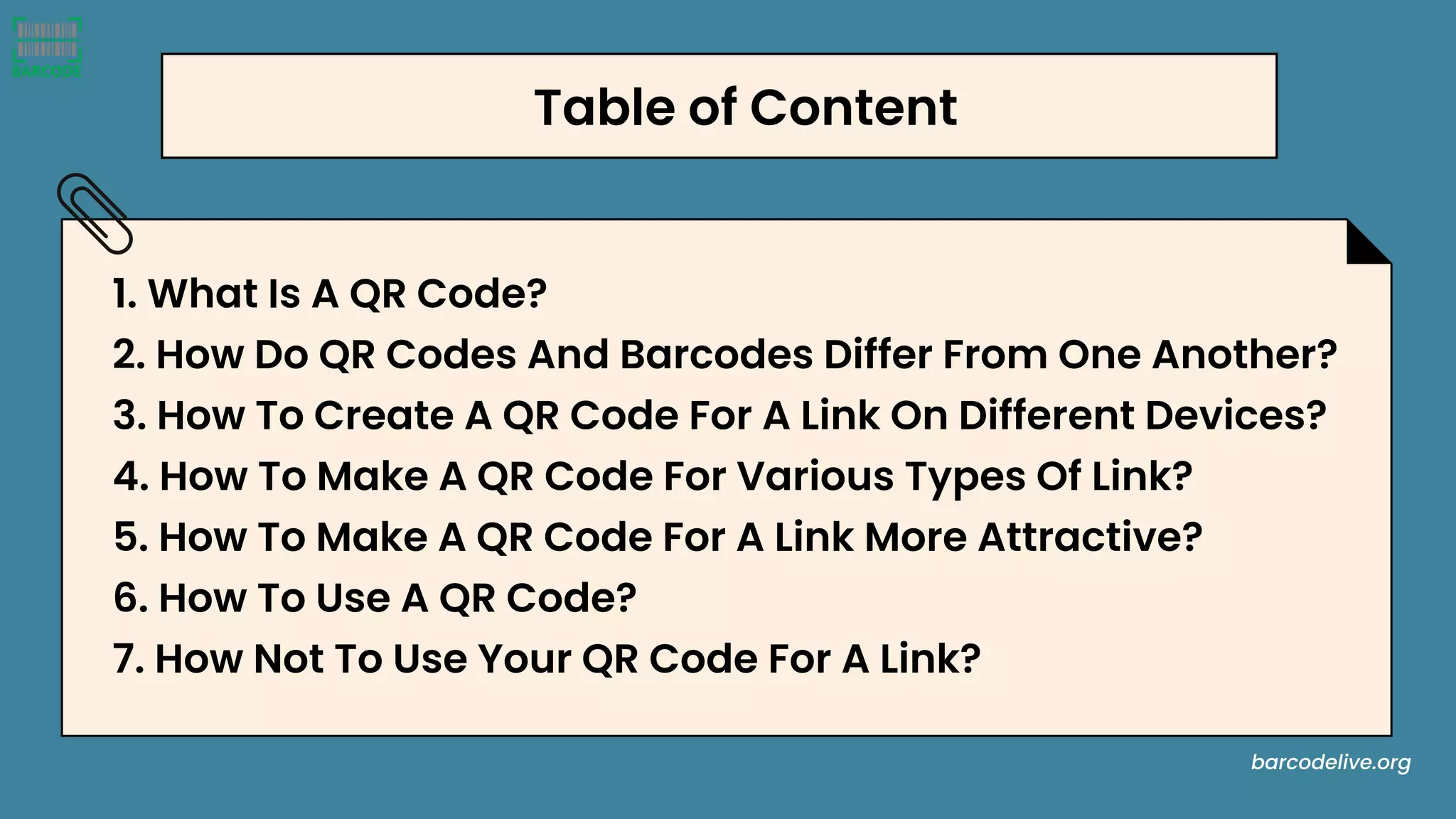 BARCODE

Table of Content

1. What Is A QR Code?
2. How Do QR Codes And Barcodes Differ From One Another?
3. How To Create A QR Code For A Link On Different Devices?
4. How To Make A QR Code For Various Types Of Link?
5. How To Make A QR Code For A Link More Attractive?
6. How To Use A QR Code?
7. How Not To Use Your QR Code For A Link?

barcodelive.org